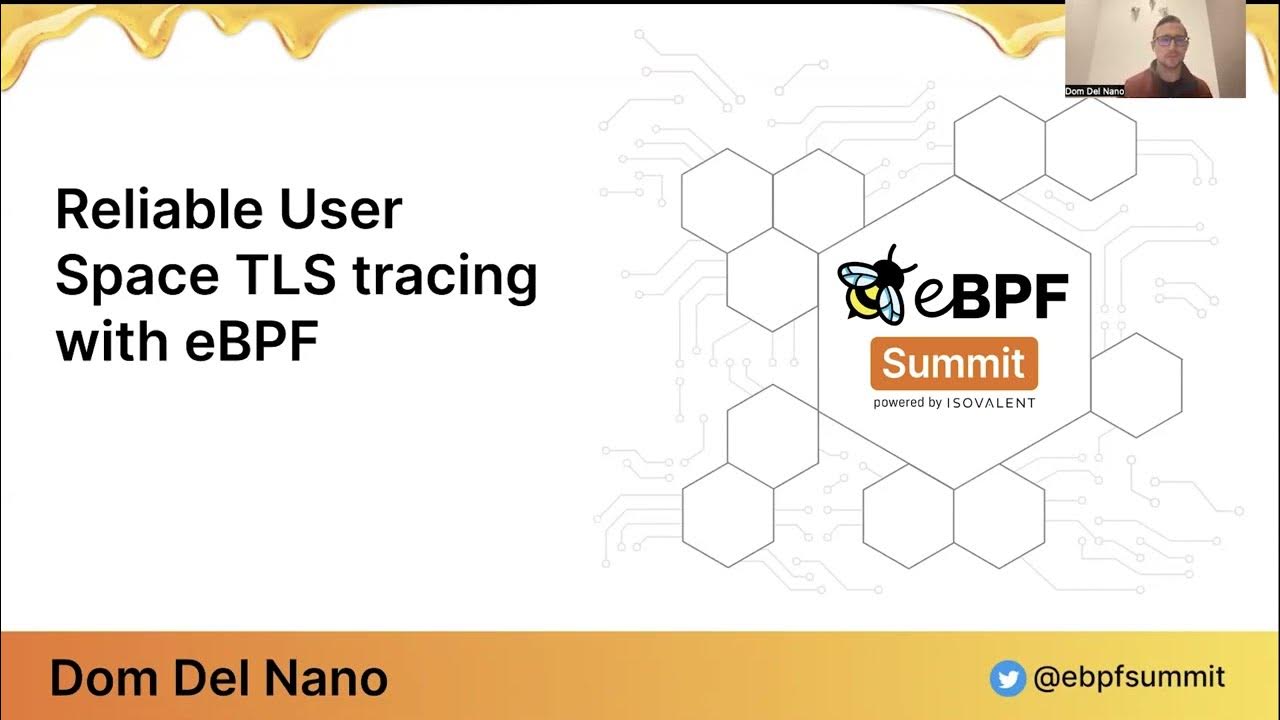 Dom Del Nano

Reliable User Space TLS tracing with eBPF

eBPF
Summit
powered by ISOVALENT

Dom Del Nano

@ebpfsummit